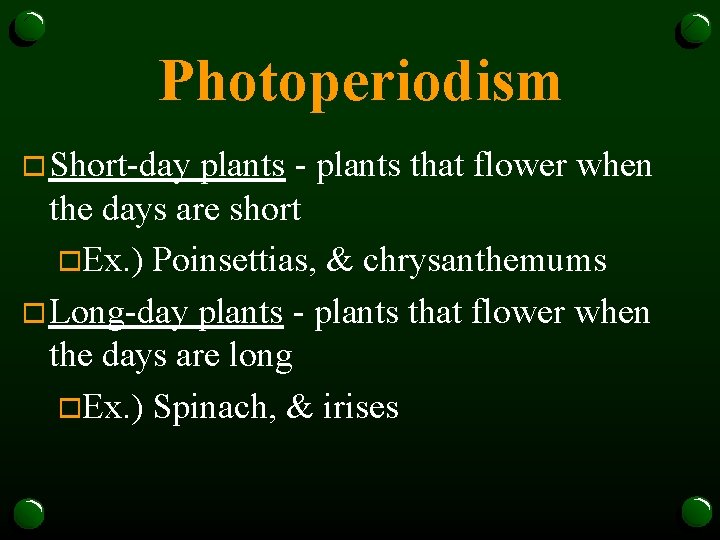 Photoperiodism

Short-day plants - plants that flower when the days are short

Ex.) Poinsettias, & chrysanthemums

Long-day plants - plants that flower when the days are long

Ex.) Spinach, & irises